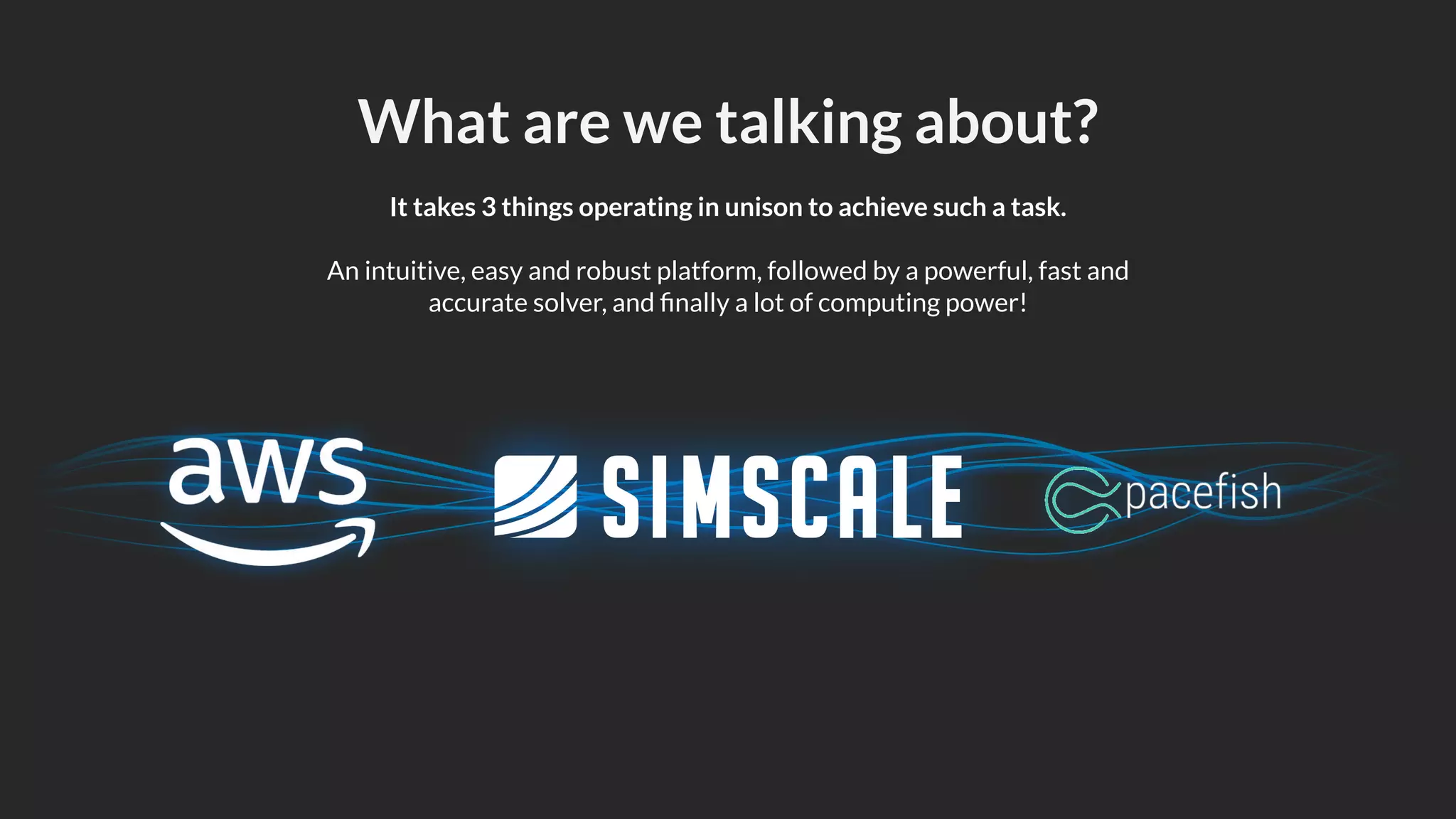 What are we talking about?

It takes 3 things operating in unison to achieve such a task.

An intuitive, easy and robust platform, followed by a powerful, fast and accurate solver, and finally a lot of computing power!

aws

SIMSCALE

pacefish